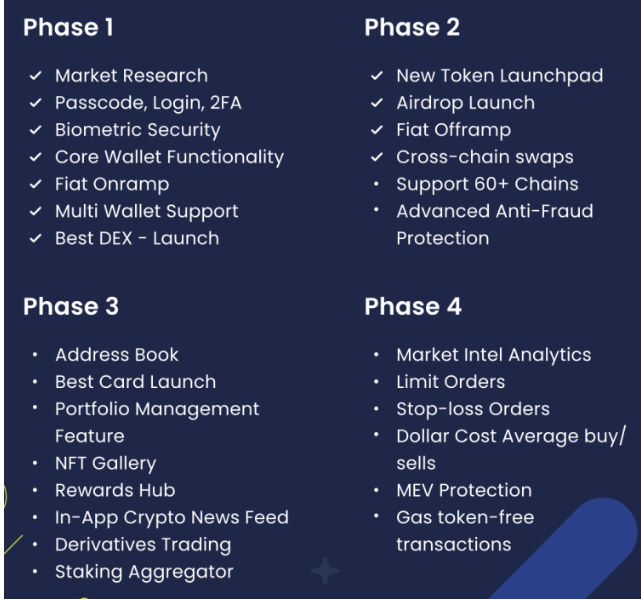 Phase 1

✓ Market Research
✓ Passcode, Login, 2FA
✓ Biometric Security
✓ Core Wallet Functionality
✓ Fiat Onramp
✓ Multi Wallet Support
✓ Best DEX - Launch

Phase 2

✓ New Token Launchpad
✓ Airdrop Launch
✓ Fiat Offramp
✓ Cross-chain swaps
• Support 60+ Chains
• Advanced Anti-Fraud Protection

Phase 3

• Address Book
• Best Card Launch
• Portfolio Management Feature
• NFT Gallery
• Rewards Hub
• In-App Crypto News Feed
• Derivatives Trading
• Staking Aggregator

Phase 4

• Market Intel Analytics
• Limit Orders
• Stop-loss Orders
• Dollar Cost Average buy/ sells
• MEV Protection
• Gas token-free transactions